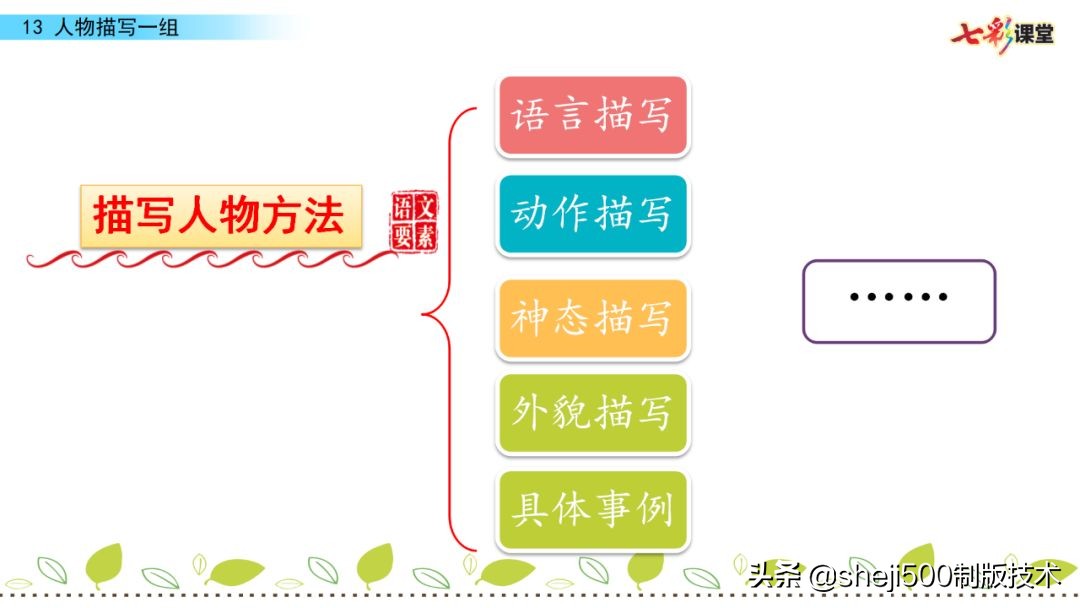 13 人物描写一组

七彩课堂

描写人物方法

语文要素

语言描写

动作描写

神态描写

外貌描写

具体事例

……

头条 @sheji500制版技术